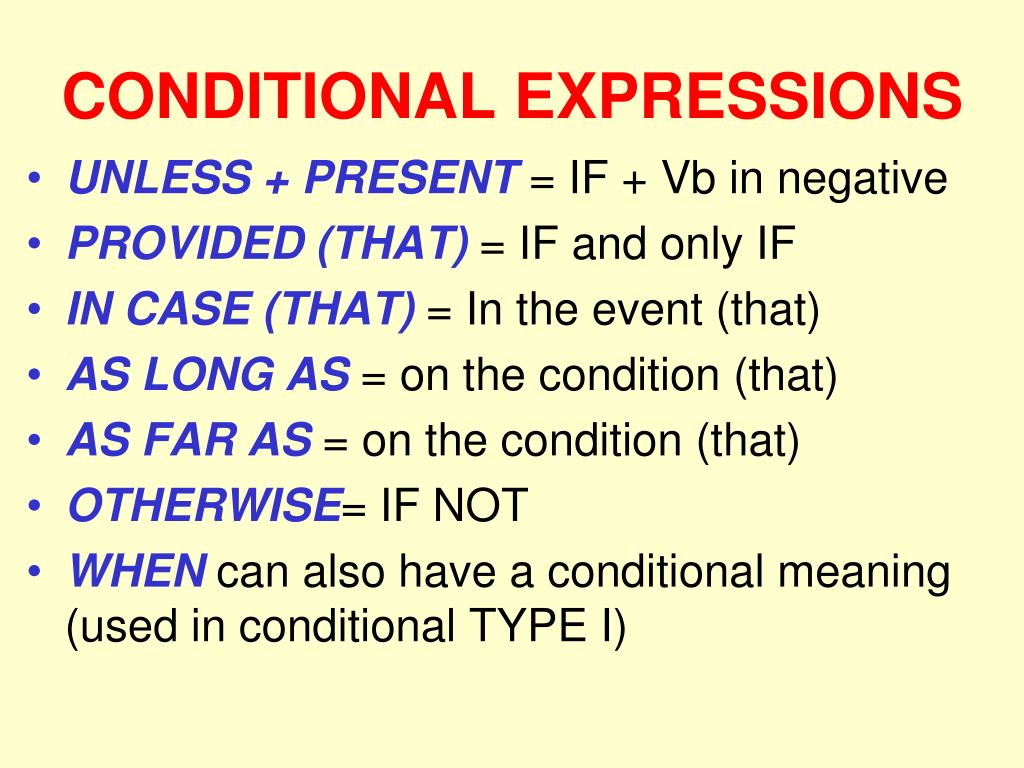 CONDITIONAL EXPRESSIONS

• UNLESS + PRESENT = IF + Vb in negative
• PROVIDED (THAT) = IF and only IF
• IN CASE (THAT) = In the event (that)
• AS LONG AS = on the condition (that)
• AS FAR AS = on the condition (that)
• OTHERWISE= IF NOT
• WHEN can also have a conditional meaning (used in conditional TYPE I)